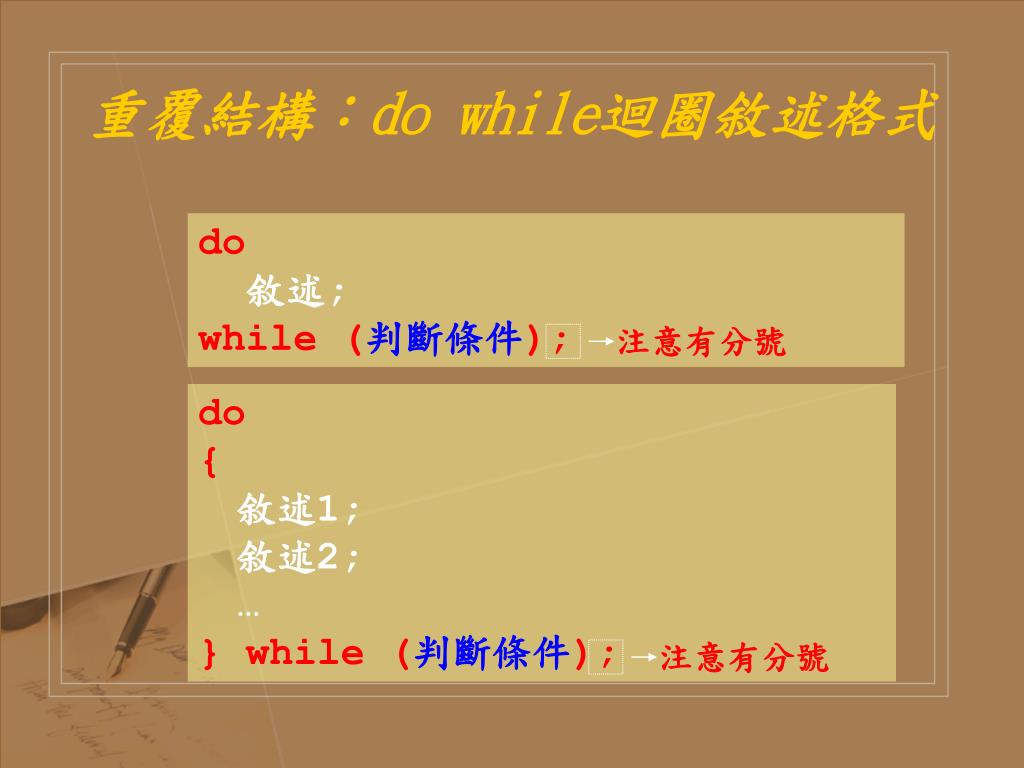 重覆結構：do while迴圈敘述格式

do
敘述;
while (判斷條件); →注意有分號

do
{
敘述1;
敘述2;
…
} while (判斷條件); →注意有分號